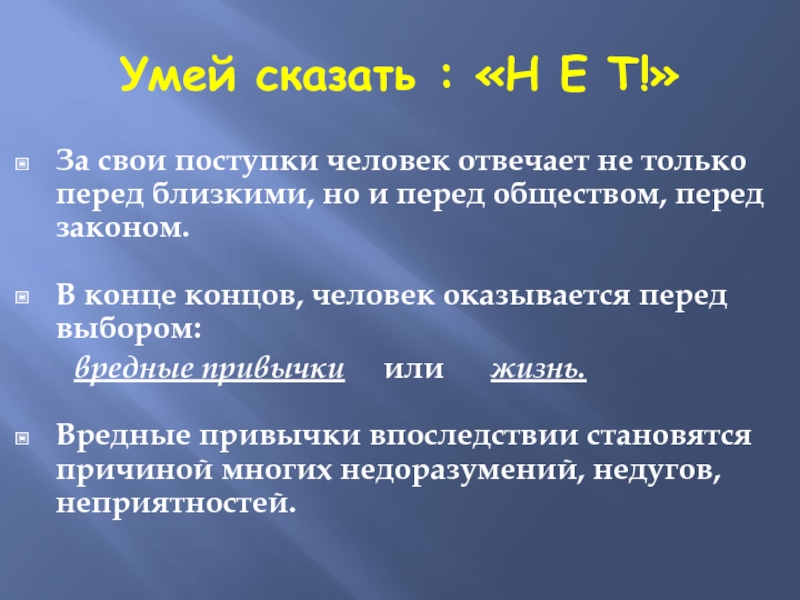 Умей сказать : «Н Е Т!»

За свои поступки человек отвечает не только перед близкими, но и перед обществом, перед законом.

В конце концов, человек оказывается перед выбором:

вредные привычки или жизнь.

Вредные привычки впоследствии становятся причиной многих недоразумений, недугов, неприятностей.